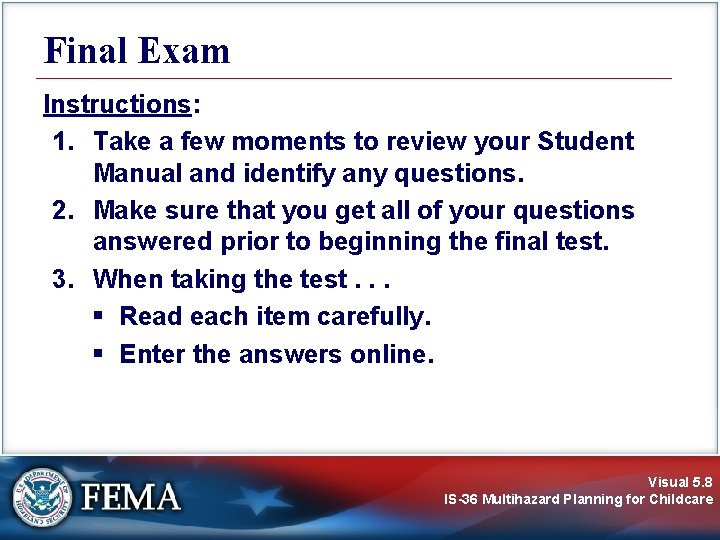 Final Exam

Instructions:

1. Take a few moments to review your Student Manual and identify any questions.
2. Make sure that you get all of your questions answered prior to beginning the final test.
3. When taking the test . . .
   ▪ Read each item carefully.
   ▪ Enter the answers online.

U.S. DEPARTMENT OF HOMELAND SECURITY

FEMA

Visual 5.8
IS-36 Multihazard Planning for Childcare